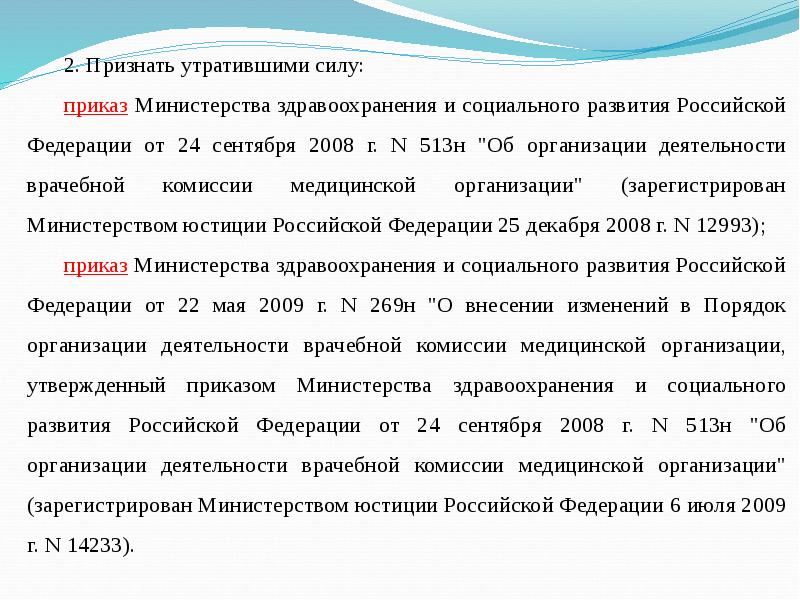 2. Признать утратившими силу:

приказ Министерства здравоохранения и социального развития Российской Федерации от 24 сентября 2008 г. N 513н "Об организации деятельности врачебной комиссии медицинской организации" (зарегистрирован Министерством юстиции Российской Федерации 25 декабря 2008 г. N 12993);

приказ Министерства здравоохранения и социального развития Российской Федерации от 22 мая 2009 г. N 269н "О внесении изменений в Порядок организации деятельности врачебной комиссии медицинской организации, утвержденный приказом Министерства здравоохранения и социального развития Российской Федерации от 24 сентября 2008 г. N 513н "Об организации деятельности врачебной комиссии медицинской организации" (зарегистрирован Министерством юстиции Российской Федерации 6 июля 2009 г. N 14233).